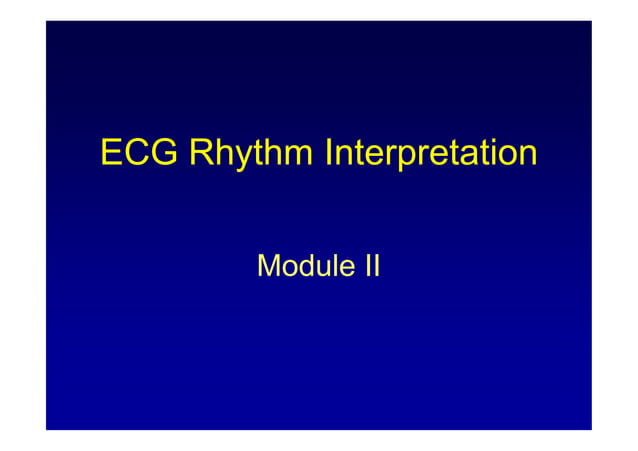 ECG Rhythm Interpretation

Module II